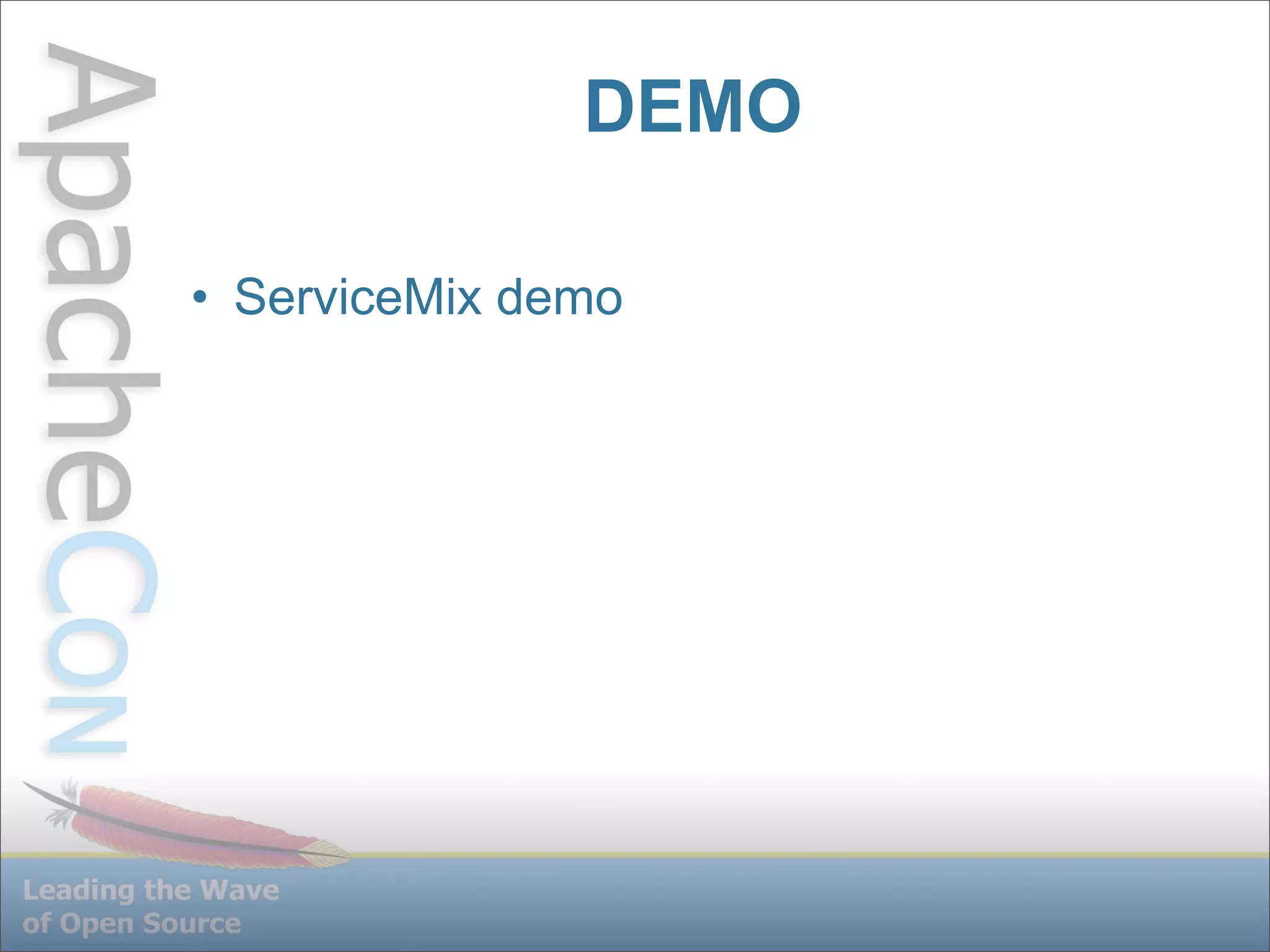 ApacheCon

DEMO

• ServiceMix demo

Leading the Wave of Open Source